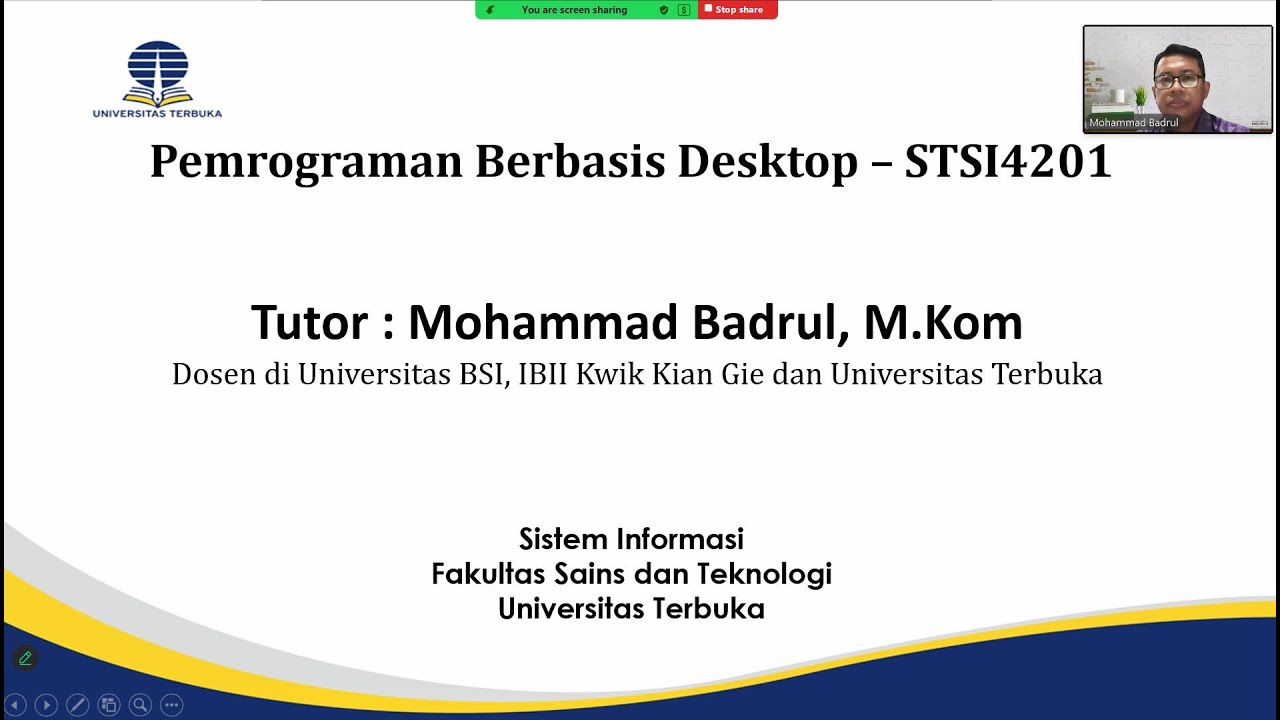 You are screen sharing

Stop share

UNIVERSITAS TERBUKA

Mohammad Badrul

Pemrograman Berbasis Desktop – STSI4201

Tutor : Mohammad Badrul, M.Kom

Dosen di Universitas BSI, IBII Kwik Kian Gie dan Universitas Terbuka

Sistem Informasi
Fakultas Sains dan Teknologi
Universitas Terbuka